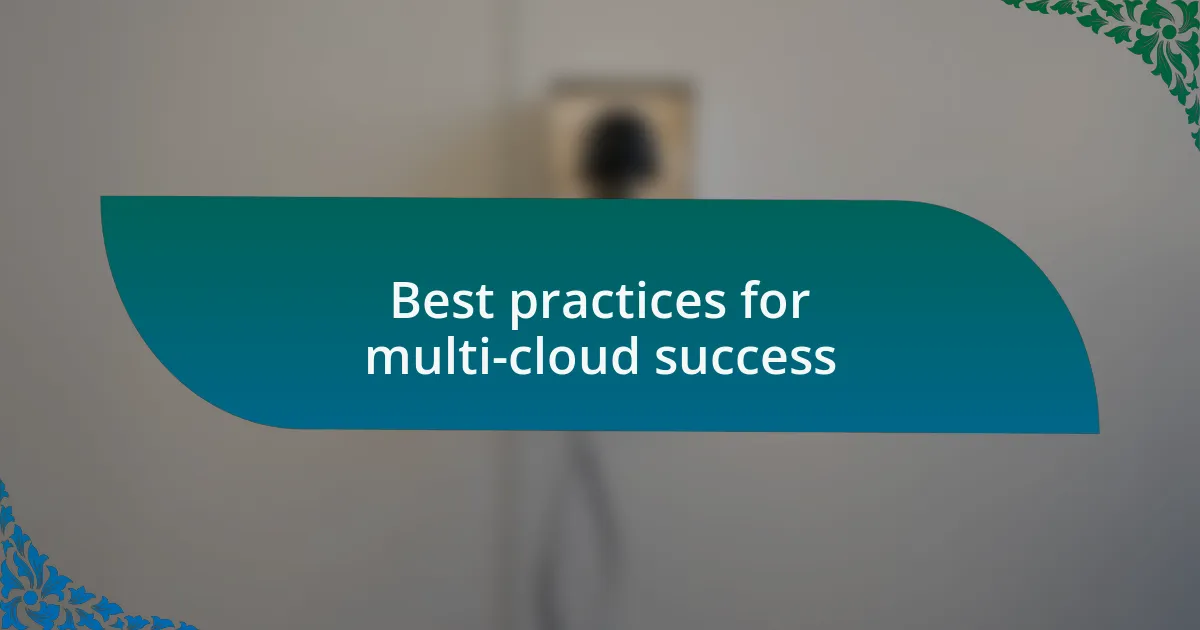 Best practices for multi-cloud success